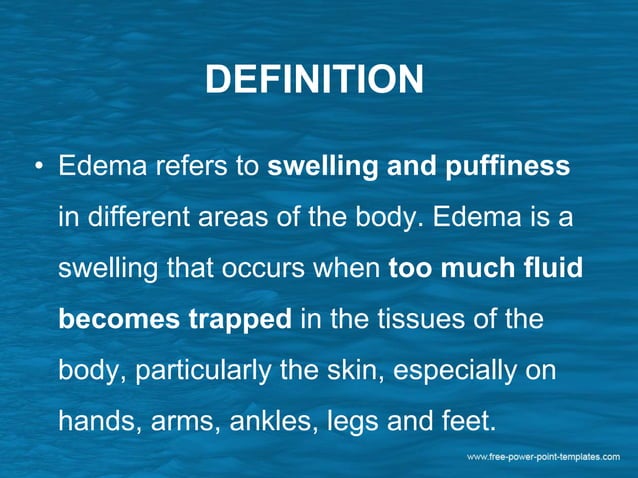 DEFINITION

• Edema refers to swelling and puffiness in different areas of the body. Edema is a swelling that occurs when too much fluid becomes trapped in the tissues of the body, particularly the skin, especially on hands, arms, ankles, legs and feet.

www.free-power-point-templates.com